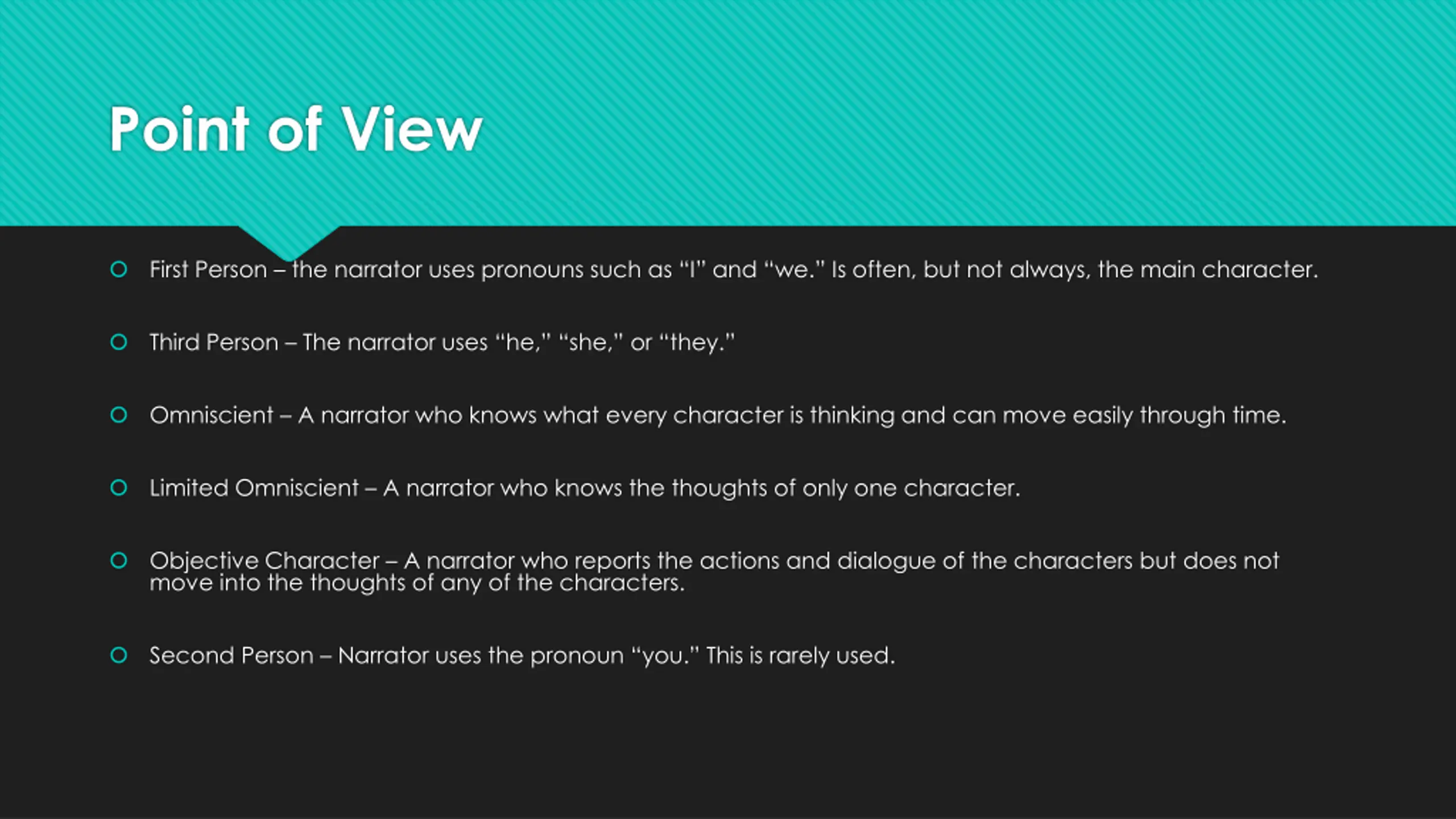 Point of View

First Person – the narrator uses pronouns such as “I” and “we.” Is often, but not always, the main character.

Third Person – The narrator uses “he,” “she,” or “they.”

Omniscient – A narrator who knows what every character is thinking and can move easily through time.

Limited Omniscient – A narrator who knows the thoughts of only one character.

Objective Character – A narrator who reports the actions and dialogue of the characters but does not move into the thoughts of any of the characters.

Second Person – Narrator uses the pronoun “you.” This is rarely used.